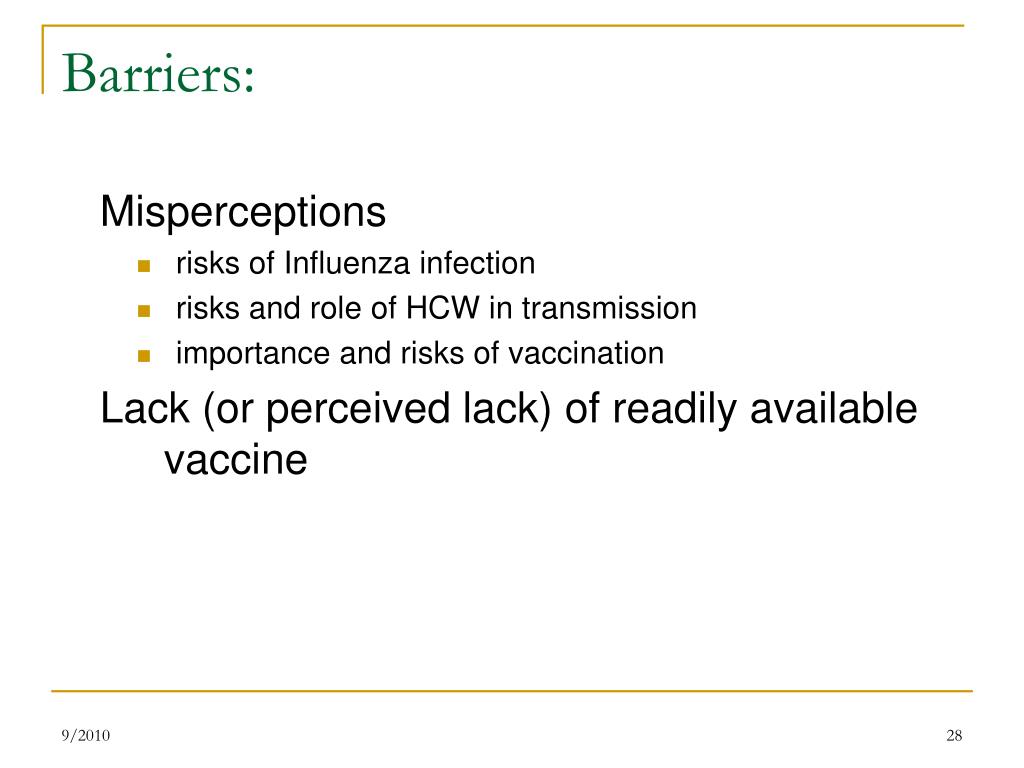 Barriers:

Misperceptions

- risks of Influenza infection
- risks and role of HCW in transmission
- importance and risks of vaccination

Lack (or perceived lack) of readily available vaccine

9/2010

28